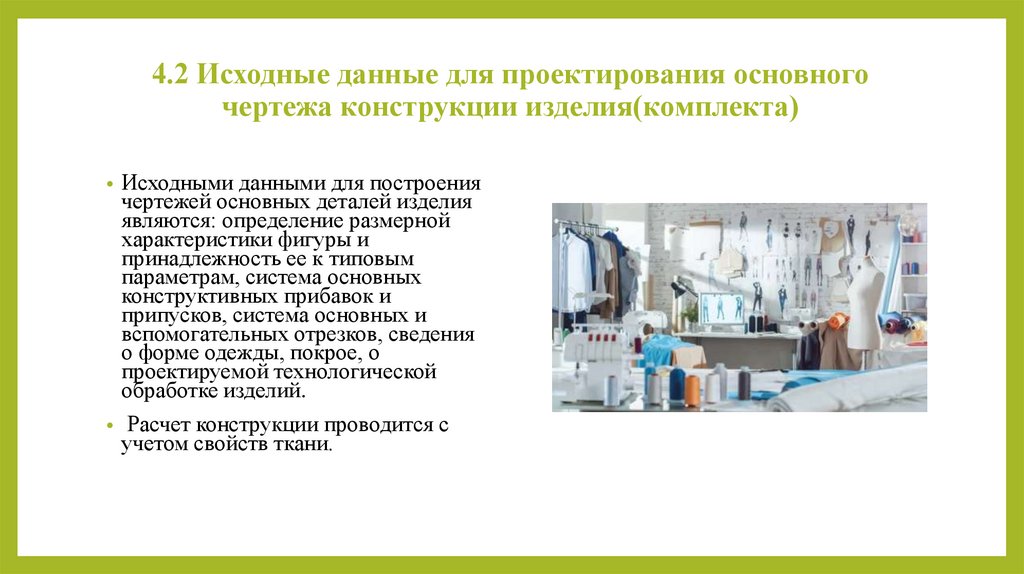 4.2 Исходные данные для проектирования основного чертежа конструкции изделия(комплекта)

• Исходными данными для построения чертежей основных деталей изделия являются: определение размерной характеристики фигуры и принадлежность ее к типовым параметрам, система основных конструктивных прибавок и припусков, система основных и вспомогательных отрезков, сведения о форме одежды, покрое, о проектируемой технологической обработке изделий.

• Расчет конструкции проводится с учетом свойств ткани.